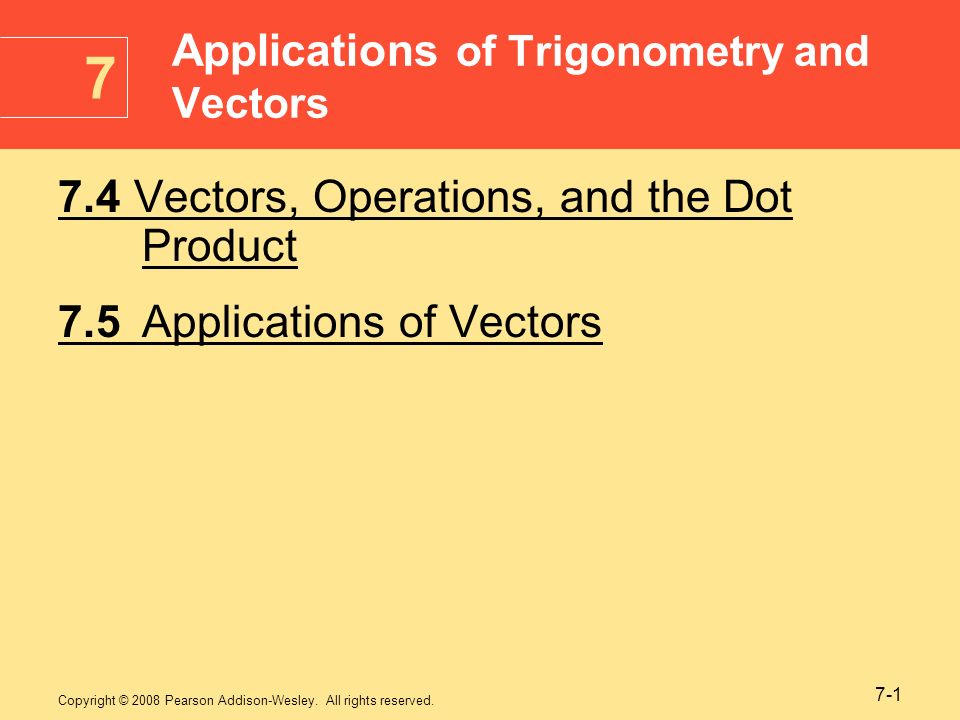 7

Applications of Trigonometry and Vectors

7.4 Vectors, Operations, and the Dot Product

7.5 Applications of Vectors

Copyright © 2008 Pearson Addison-Wesley. All rights reserved.

7-1